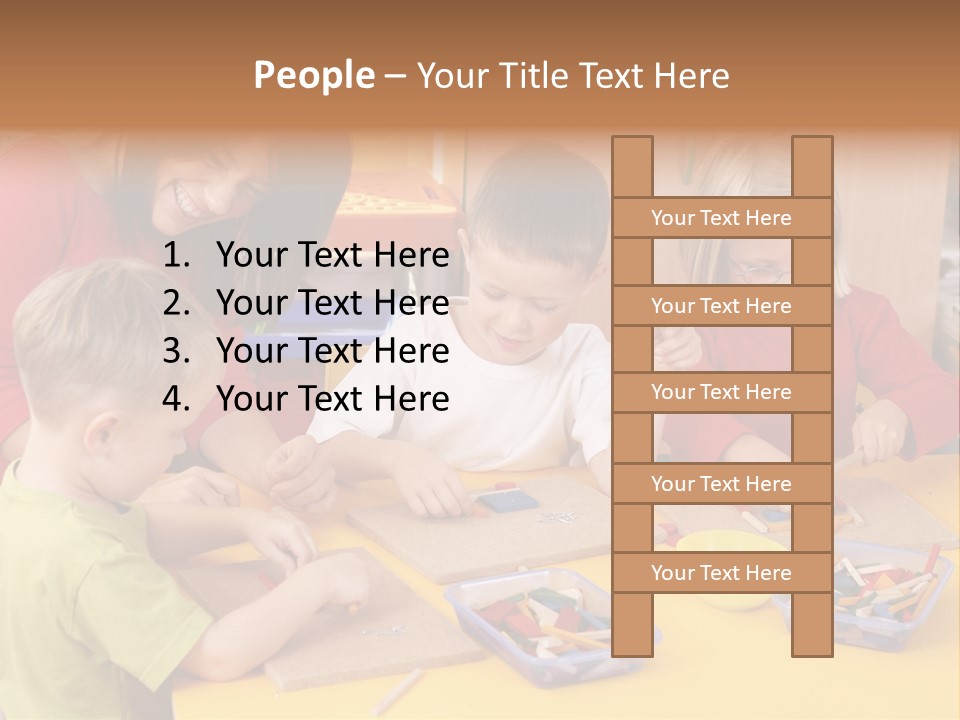 People – Your Title Text Here

1. Your Text Here
2. Your Text Here
3. Your Text Here
4. Your Text Here

Your Text Here

Your Text Here

Your Text Here

Your Text Here

Your Text Here